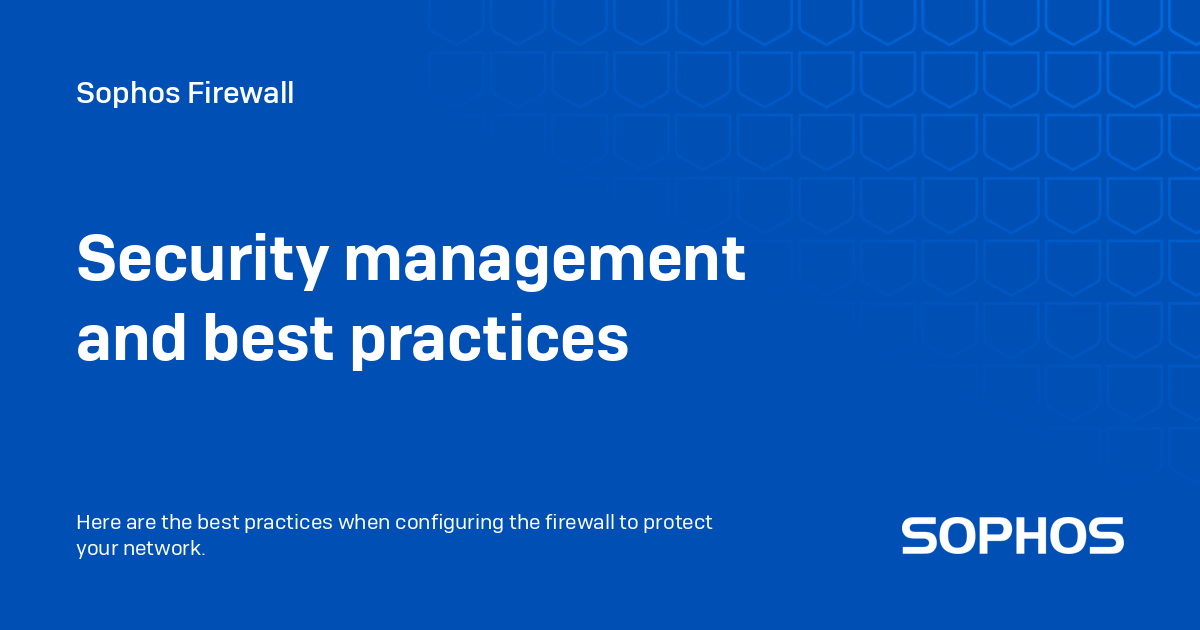 Sophos Firewall

Security management and best practices

Here are the best practices when configuring the firewall to protect your network.

SOPHOS